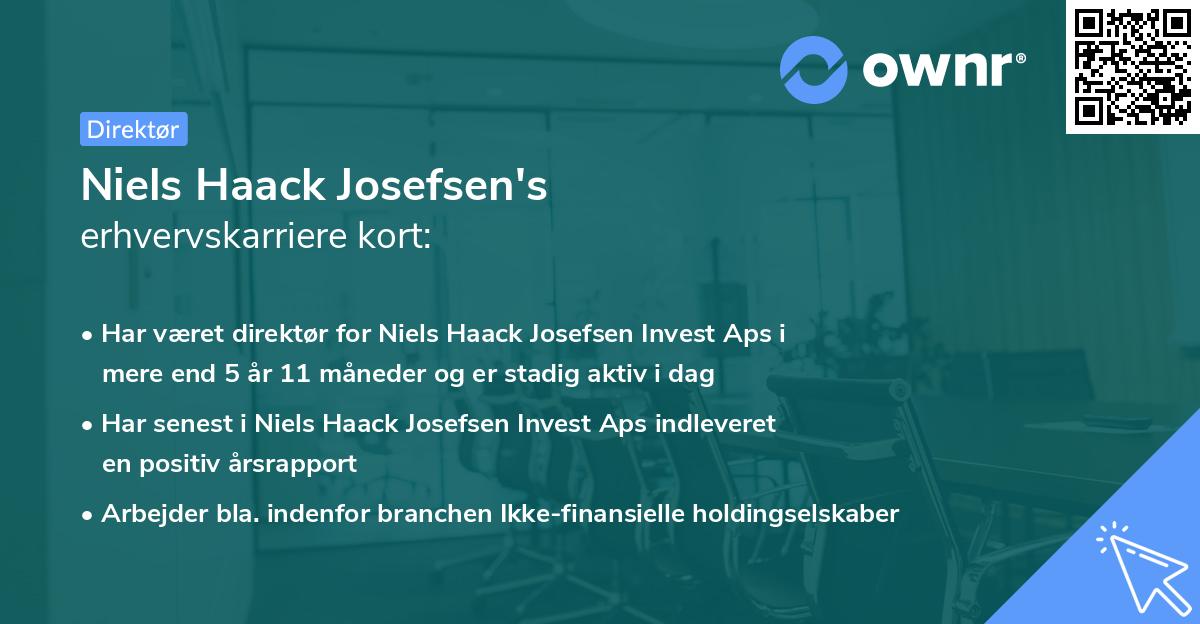 ownr®

Direktør

Niels Haack Josefsen's
erhvervskarriere kort:

• Har været direktør for Niels Haack Josefsen Invest Aps i mere end 5 år 11 måneder og er stadig aktiv i dag

• Har senest i Niels Haack Josefsen Invest Aps indleveret en positiv årsrapport

• Arbejder bla. indenfor branchen Ikke-finansielle holdingselskaber